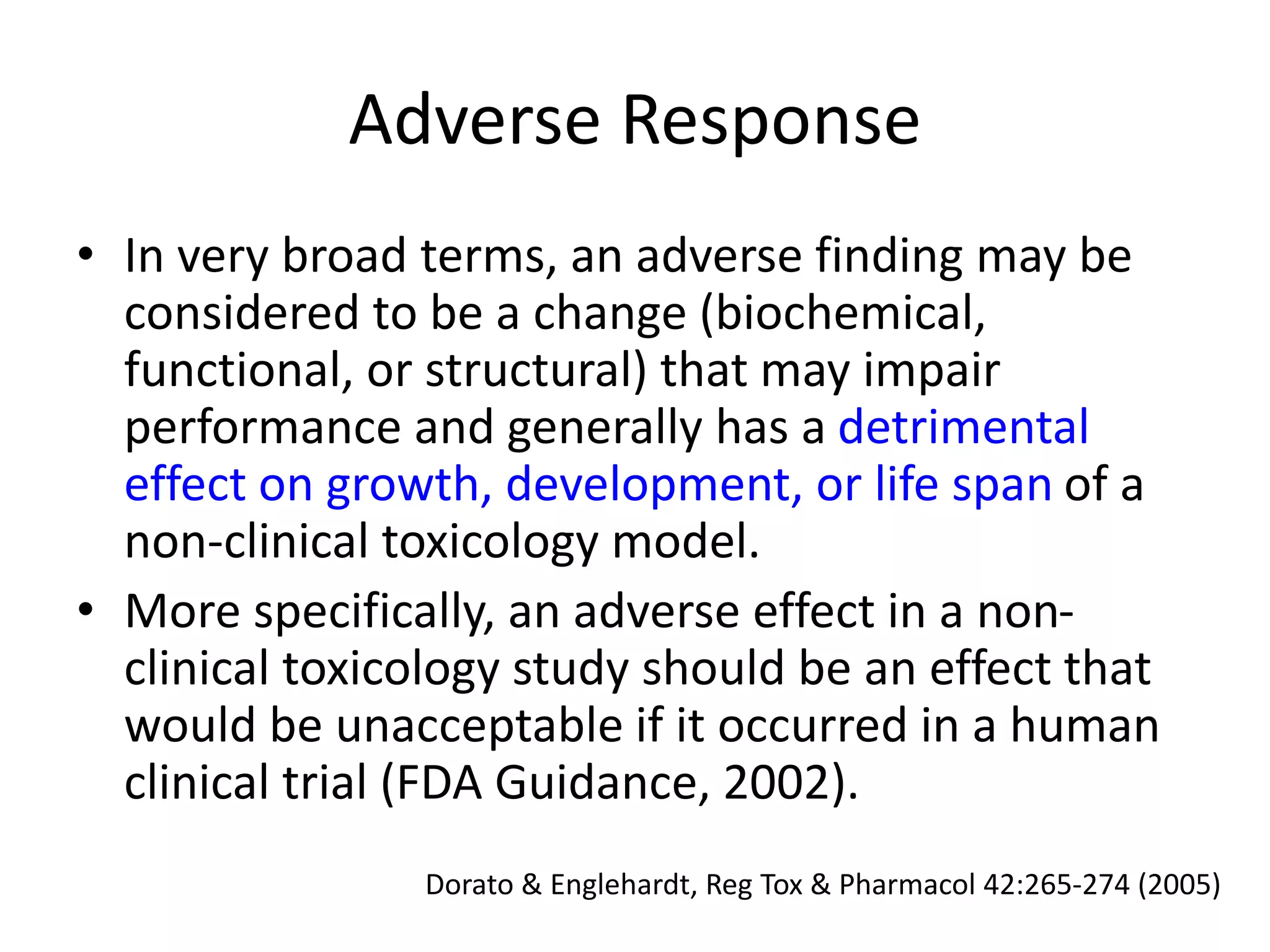 Adverse Response

• In very broad terms, an adverse finding may be considered to be a change (biochemical, functional, or structural) that may impair performance and generally has a detrimental effect on growth, development, or life span of a non-clinical toxicology model.

• More specifically, an adverse effect in a non-clinical toxicology study should be an effect that would be unacceptable if it occurred in a human clinical trial (FDA Guidance, 2002).

Dorato & Englehardt, Reg Tox & Pharmacol 42:265-274 (2005)